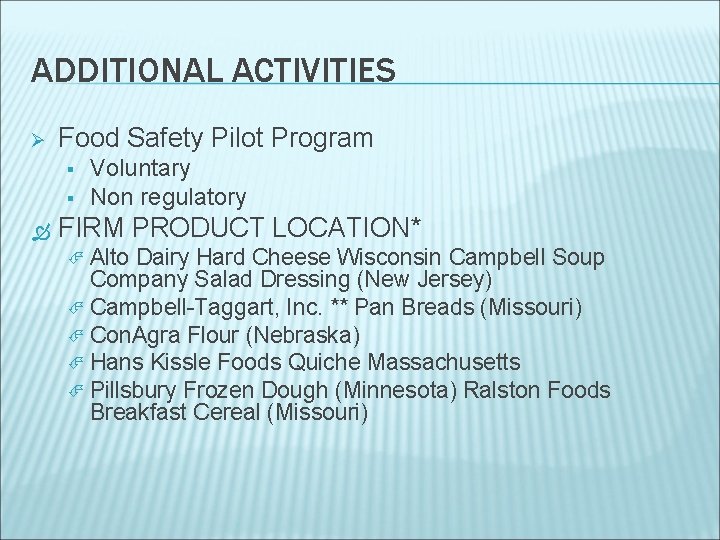 ADDITIONAL ACTIVITIES

Food Safety Pilot Program

Voluntary

Non regulatory

FIRM PRODUCT LOCATION*

Alto Dairy Hard Cheese Wisconsin Campbell Soup Company Salad Dressing (New Jersey)

Campbell-Taggart, Inc. ** Pan Breads (Missouri)

ConAgra Flour (Nebraska)

Hans Kissle Foods Quiche Massachusetts

Pillsbury Frozen Dough (Minnesota) Ralston Foods Breakfast Cereal (Missouri)